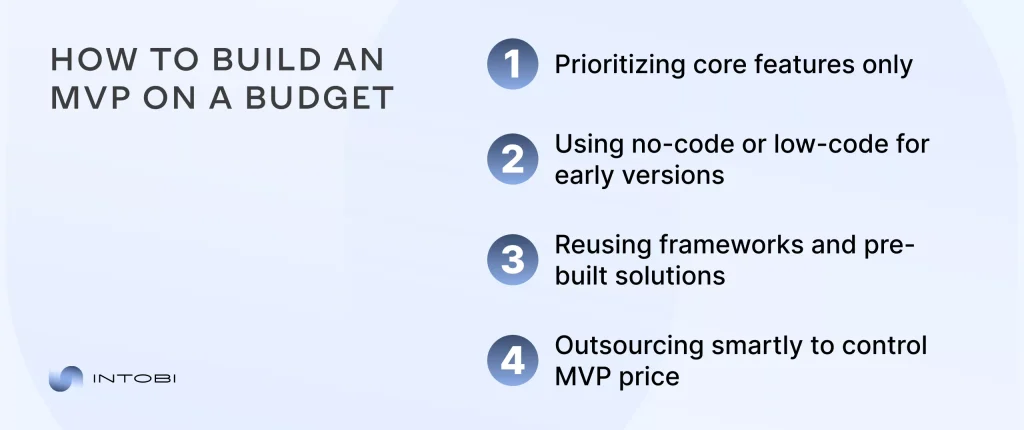 HOW TO BUILD AN MVP ON A BUDGET

1 Prioritizing core features only

2 Using no-code or low-code for early versions

3 Reusing frameworks and pre-built solutions

4 Outsourcing smartly to control MVP price

INTOBI